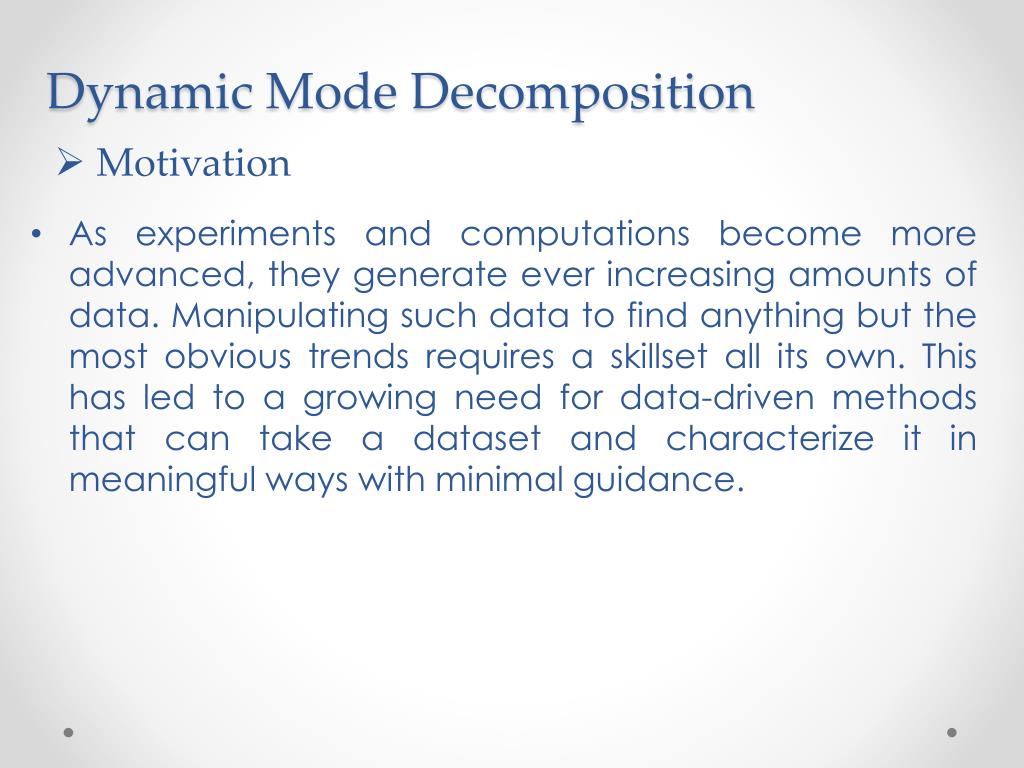 Dynamic Mode Decomposition

➢ Motivation

• As experiments and computations become more advanced, they generate ever increasing amounts of data. Manipulating such data to find anything but the most obvious trends requires a skillset all its own. This has led to a growing need for data-driven methods that can take a dataset and characterize it in meaningful ways with minimal guidance.